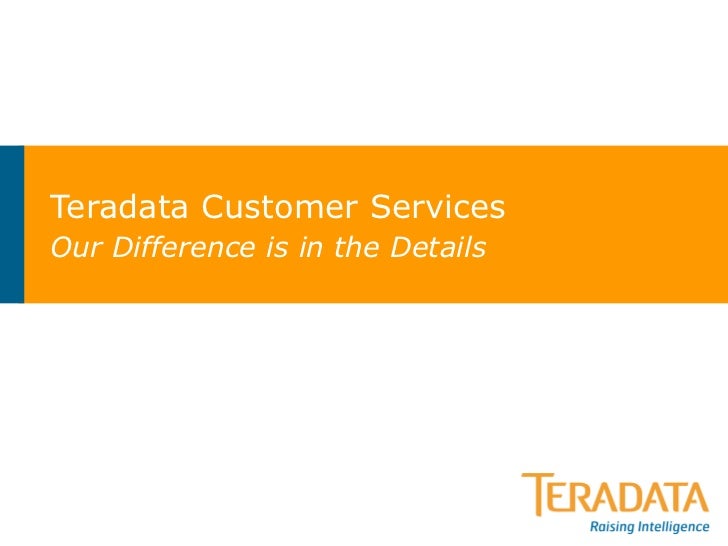 Teradata Customer Services
Our Difference is in the Details

TERADATA
Raising Intelligence